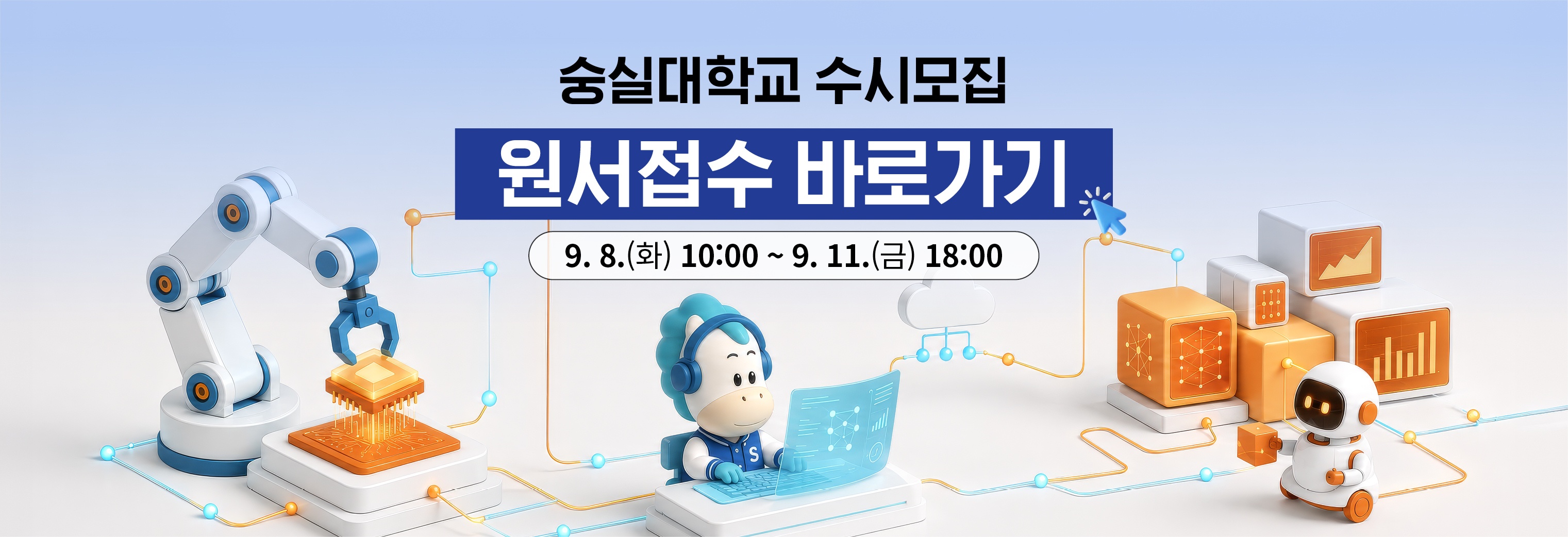 숭실대학교 수시모집

원서접수 바로가기

9. 8.(화) 10:00 ~ 9. 11.(금) 18:00

S